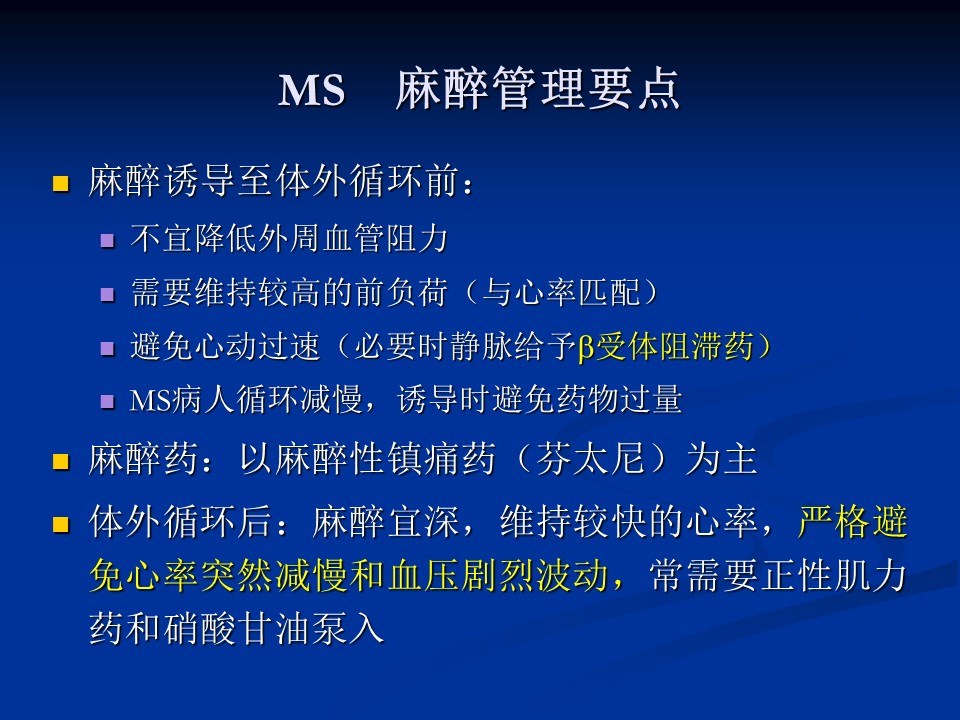 MS　麻醉管理要点

麻醉诱导至体外循环前：

不宜降低外周血管阻力

需要维持较高的前负荷（与心率匹配）

避免心动过速（必要时静脉给予β受体阻滞药）

MS病人循环减慢，诱导时避免药物过量

麻醉药：以麻醉性镇痛药（芬太尼）为主

体外循环后：麻醉宜深，维持较快的心率，严格避免心率突然减慢和血压剧烈波动，常需要正性肌力药和硝酸甘油泵入